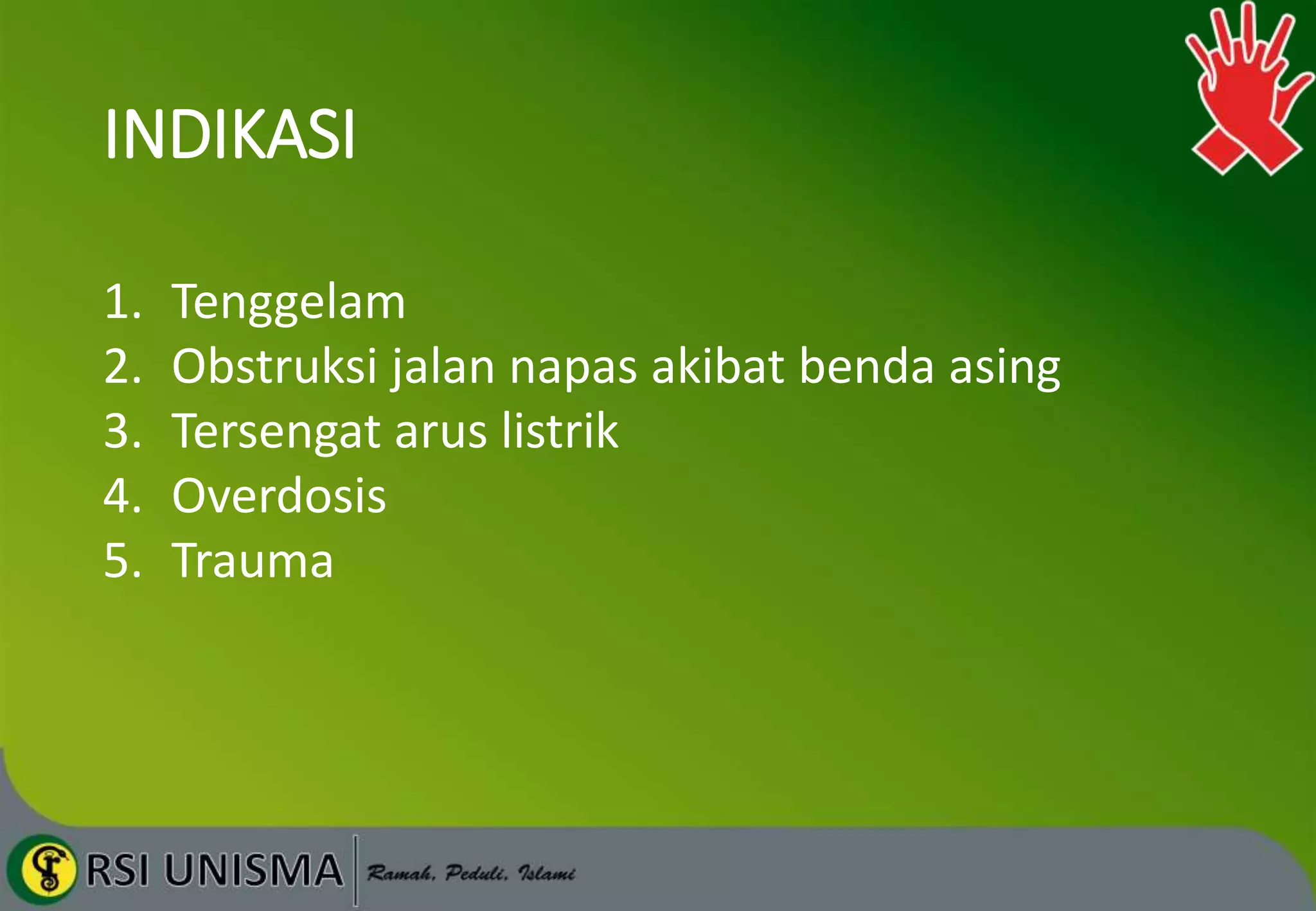 INDIKASI

1. Tenggelam
2. Obstruksi jalan napas akibat benda asing
3. Tersengat arus listrik
4. Overdosis
5. Trauma

RSI UNISMA | Ramah, Peduli, Islami